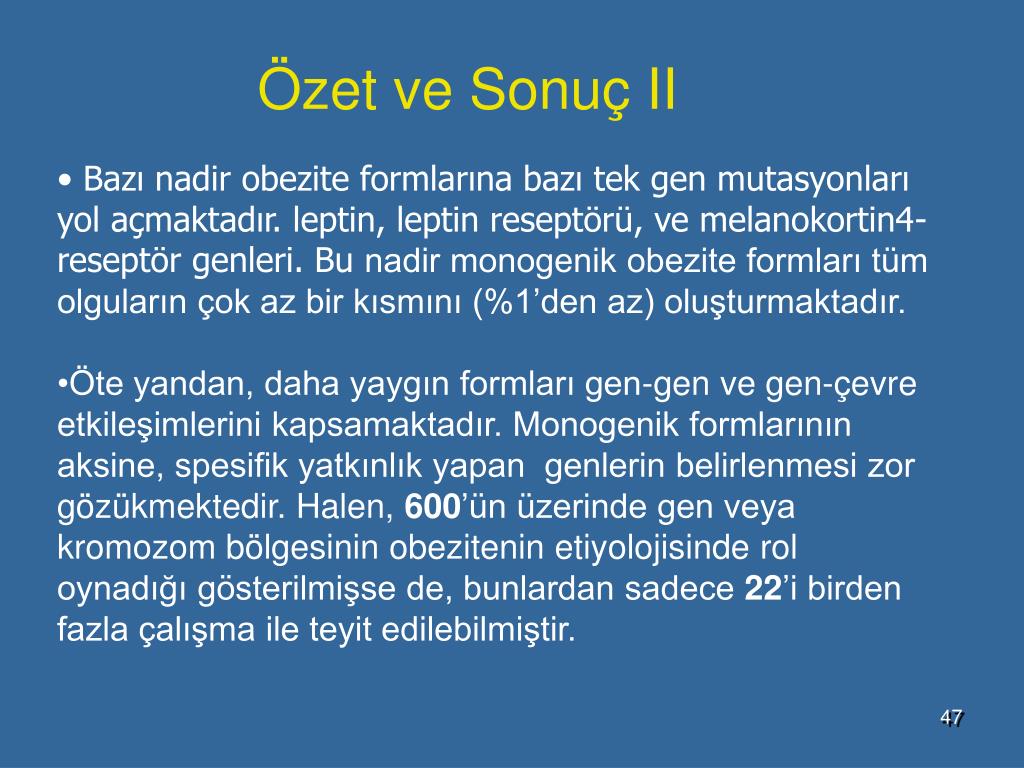 Özet ve Sonuç II

• Bazı nadir obezite formlarına bazı tek gen mutasyonları yol açmaktadır. leptin, leptin reseptörü, ve melanokortin4-reseptör genleri. Bu nadir monogenik obezite formları tüm olguların çok az bir kısmını (%1’den az) oluşturmaktadır.

•Öte yandan, daha yaygın formları gen-gen ve gen-çevre etkileşimlerini kapsamaktadır. Monogenik formlarının aksine, spesifik yatkınlık yapan genlerin belirlenmesi zor gözükmektedir. Halen, 600’ün üzerinde gen veya kromozom bölgesinin obezitenin etiyolojisinde rol oynadığı gösterilmişse de, bunlardan sadece 22’i birden fazla çalışma ile teyit edilebilmiştir.

47